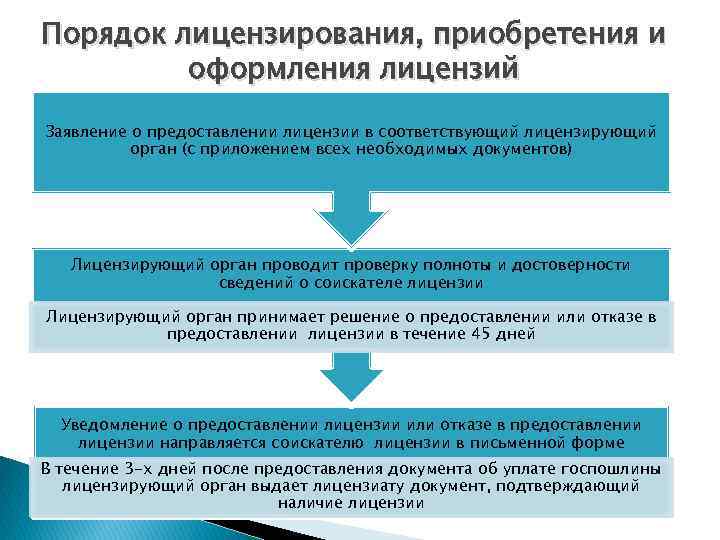 Порядок лицензирования, приобретения и оформления лицензий

Заявление о предоставлении лицензии в соответствующий лицензирующий орган (с приложением всех необходимых документов)

Лицензирующий орган проводит проверку полноты и достоверности сведений о соискателе лицензии

Лицензирующий орган принимает решение о предоставлении или отказе в предоставлении лицензии в течение 45 дней

Уведомление о предоставлении лицензии или отказе в предоставлении лицензии направляется соискателю лицензии в письменной форме

В течение 3-х дней после предоставления документа об уплате госпошлины лицензирующий орган выдает лицензиату документ, подтверждающий наличие лицензии